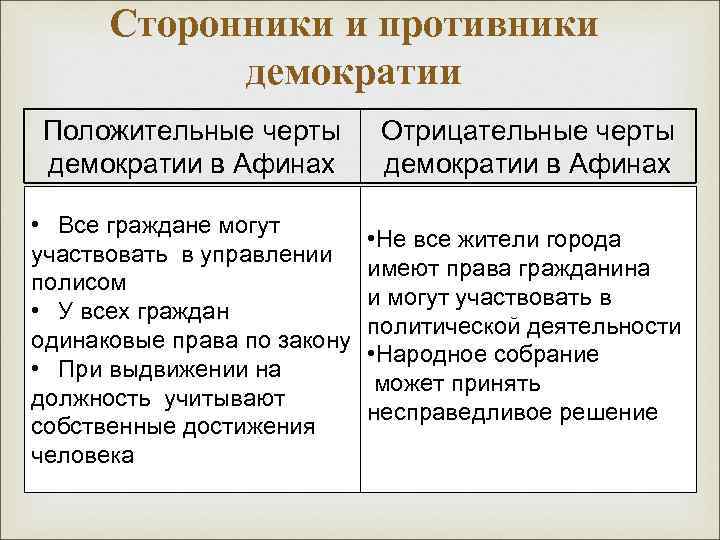 Сторонники и противники демократии

| Положительные черты демократии в Афинах | Отрицательные черты демократии в Афинах |
|---|---|
| • Все граждане могут участвовать в управлении полисом • У всех граждан одинаковые права по закону • При выдвижении на должность учитывают собственные достижения человека | •Не все жители города имеют права гражданина и могут участвовать в политической деятельности •Народное собрание может принять несправедливое решение |